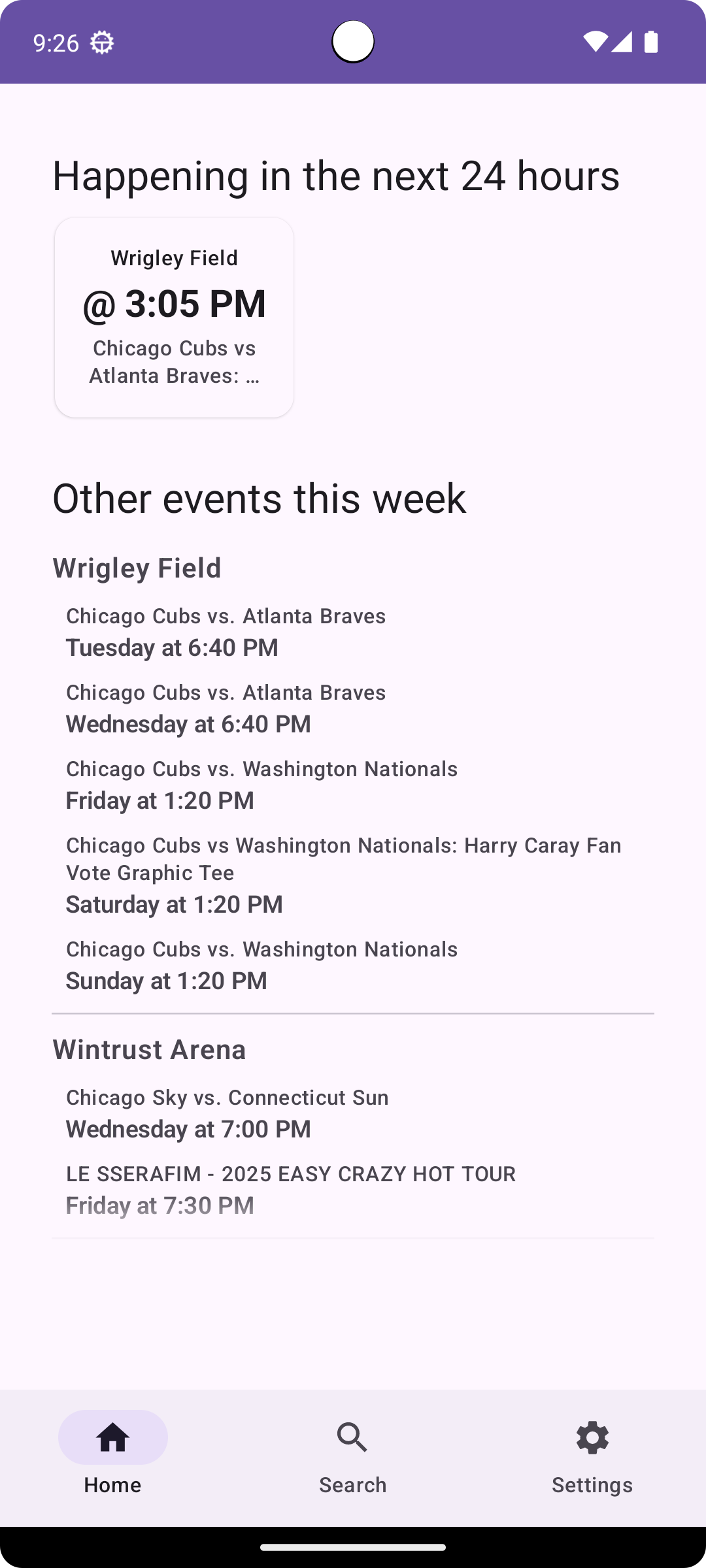 9:26

Happening in the next 24 hours

Wrigley Field
@ 3:05 PM
Chicago Cubs vs Atlanta Braves: …

Other events this week

Wrigley Field

Chicago Cubs vs. Atlanta Braves
Tuesday at 6:40 PM

Chicago Cubs vs. Atlanta Braves
Wednesday at 6:40 PM

Chicago Cubs vs. Washington Nationals
Friday at 1:20 PM

Chicago Cubs vs Washington Nationals: Harry Caray Fan Vote Graphic Tee
Saturday at 1:20 PM

Chicago Cubs vs. Washington Nationals
Sunday at 1:20 PM

Wintrust Arena

Chicago Sky vs. Connecticut Sun
Wednesday at 7:00 PM

LE SSERAFIM - 2025 EASY CRAZY HOT TOUR
Friday at 7:30 PM

Home
Search
Settings